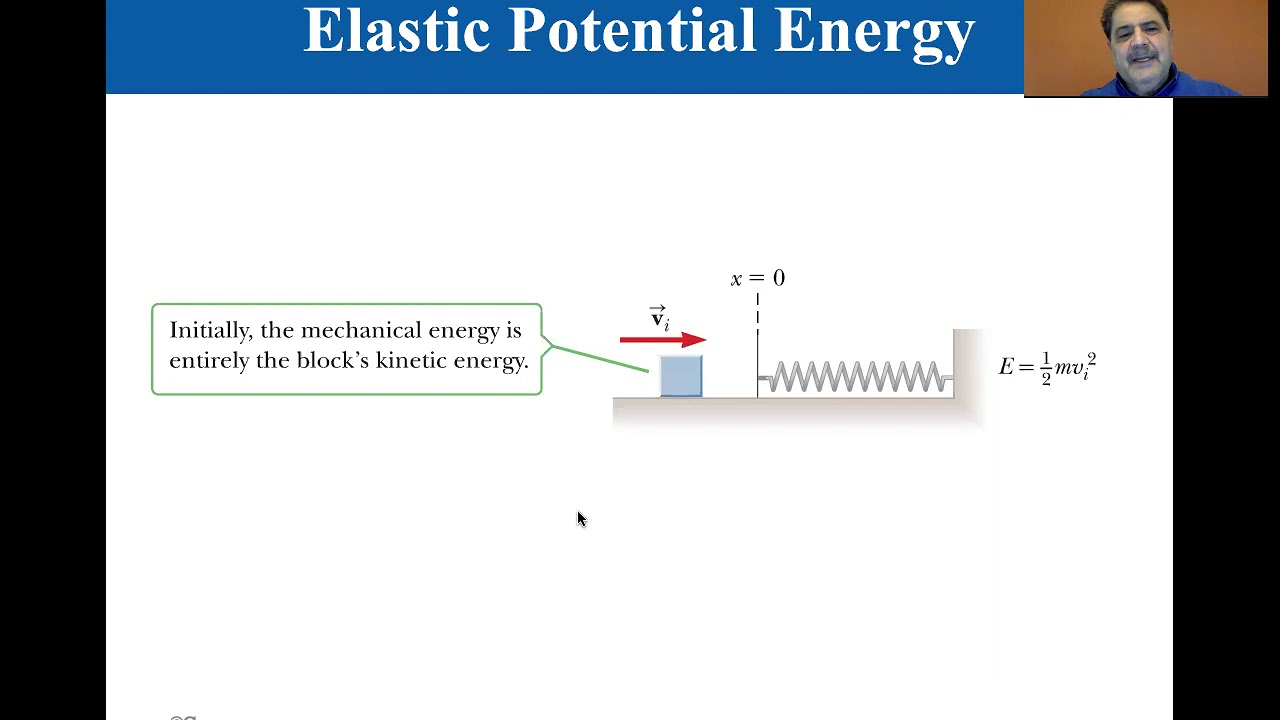 Elastic Potential Energy

Initially, the mechanical energy is entirely the block's kinetic energy.

$x = 0$

$\vec{v}_i$

$E = \frac{1}{2}mv_i^2$